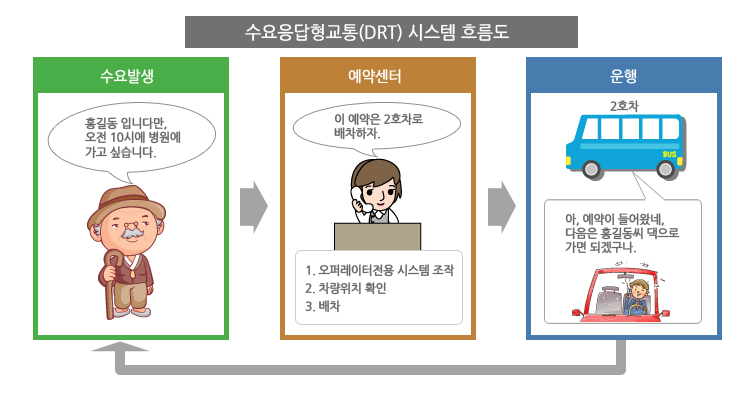 수요응답형교통(DRT) 시스템 흐름도

수요발생

홍길동 입니다만, 오전 10시에 병원에 가고 싶습니다.

예약센터

이 예약은 2호차로 배차하자.

1. 오퍼레이터전용 시스템 조작
2. 차량위치 확인
3. 배차

운행

2호차

BUS

아, 예약이 들어왔네, 다음은 홍길동씨 댁으로 가면 되겠구나.